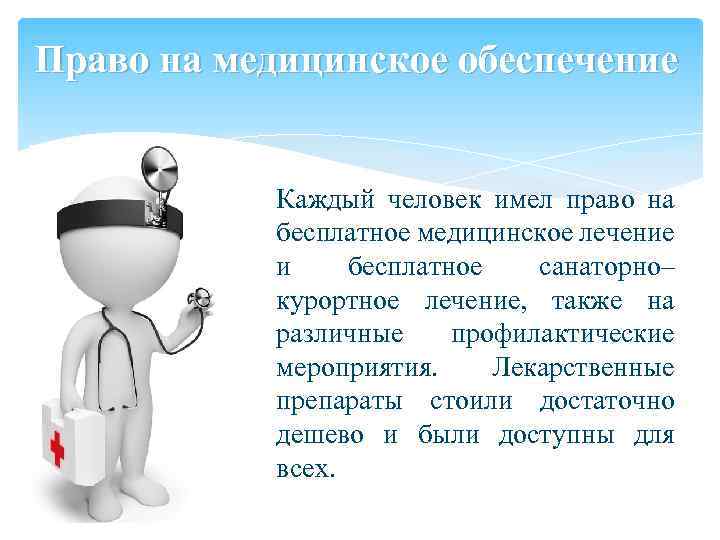 Право на медицинское обеспечение

Каждый человек имел право на бесплатное медицинское лечение и бесплатное санаторно–курортное лечение, также на различные профилактические мероприятия. Лекарственные препараты стоили достаточно дешево и были доступны для всех.